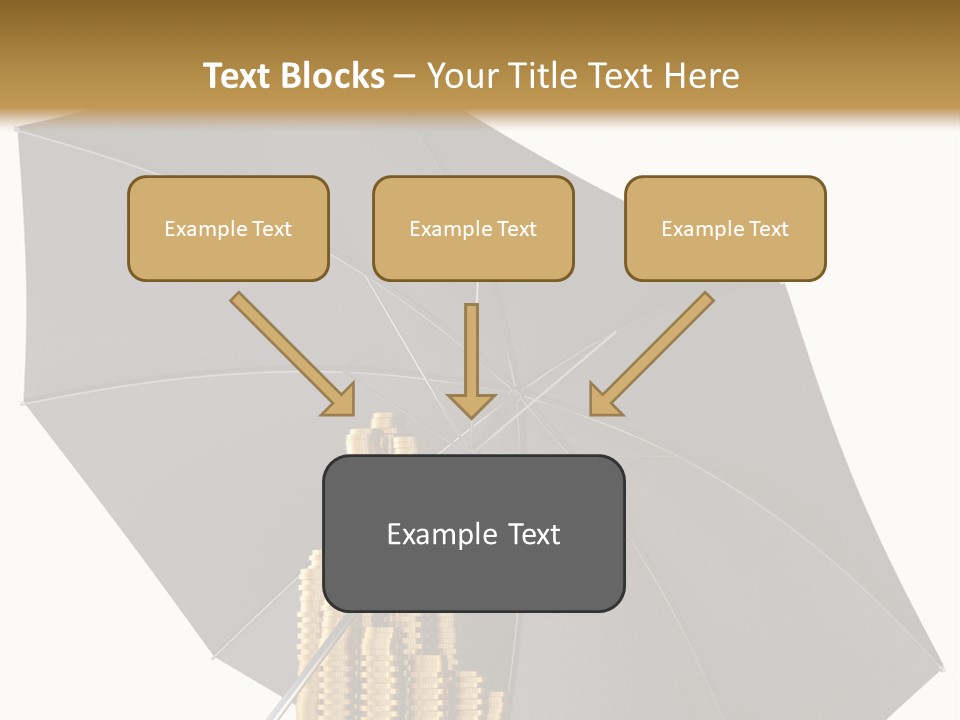 Text Blocks – Your Title Text Here

Example Text

Example Text

Example Text

Example Text